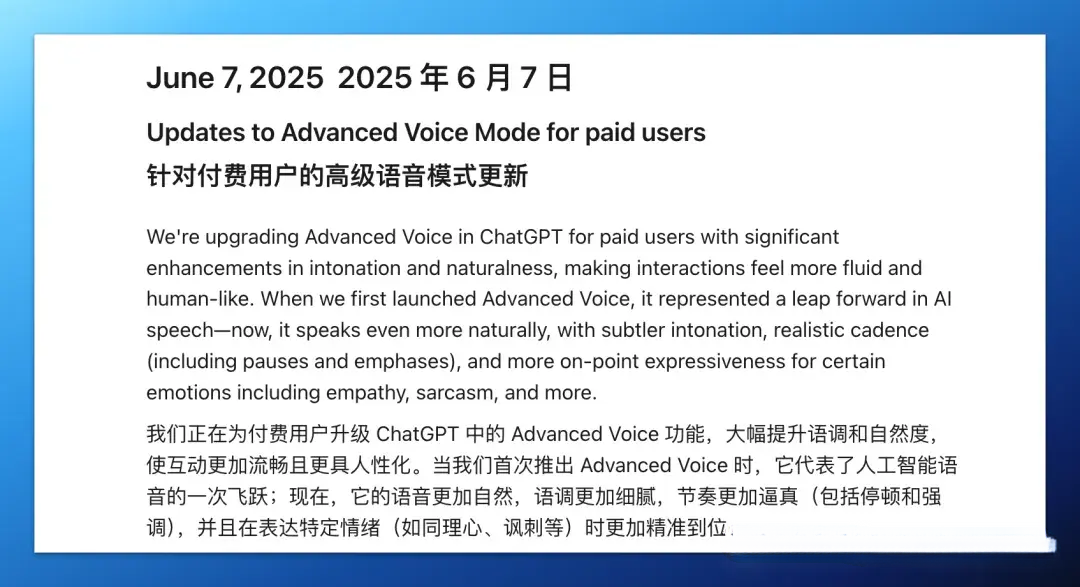 June 7, 2025 2025 年 6 月 7 日

Updates to Advanced Voice Mode for paid users
针对付费用户的高级语音模式更新

We're upgrading Advanced Voice in ChatGPT for paid users with significant enhancements in intonation and naturalness, making interactions feel more fluid and human-like. When we first launched Advanced Voice, it represented a leap forward in AI speech—now, it speaks even more naturally, with subtler intonation, realistic cadence (including pauses and emphases), and more on-point expressiveness for certain emotions including empathy, sarcasm, and more.

我们正在为付费用户升级 ChatGPT 中的 Advanced Voice 功能，大幅提升语调和自然度，使互动更加流畅且更具人性化。当我们首次推出 Advanced Voice 时，它代表了人工智能语音的一次飞跃；现在，它的语音更加自然，语调更加细腻，节奏更加逼真（包括停顿和强调），并且在表达特定情绪（如同理心、讽刺等）时更加精准到位。